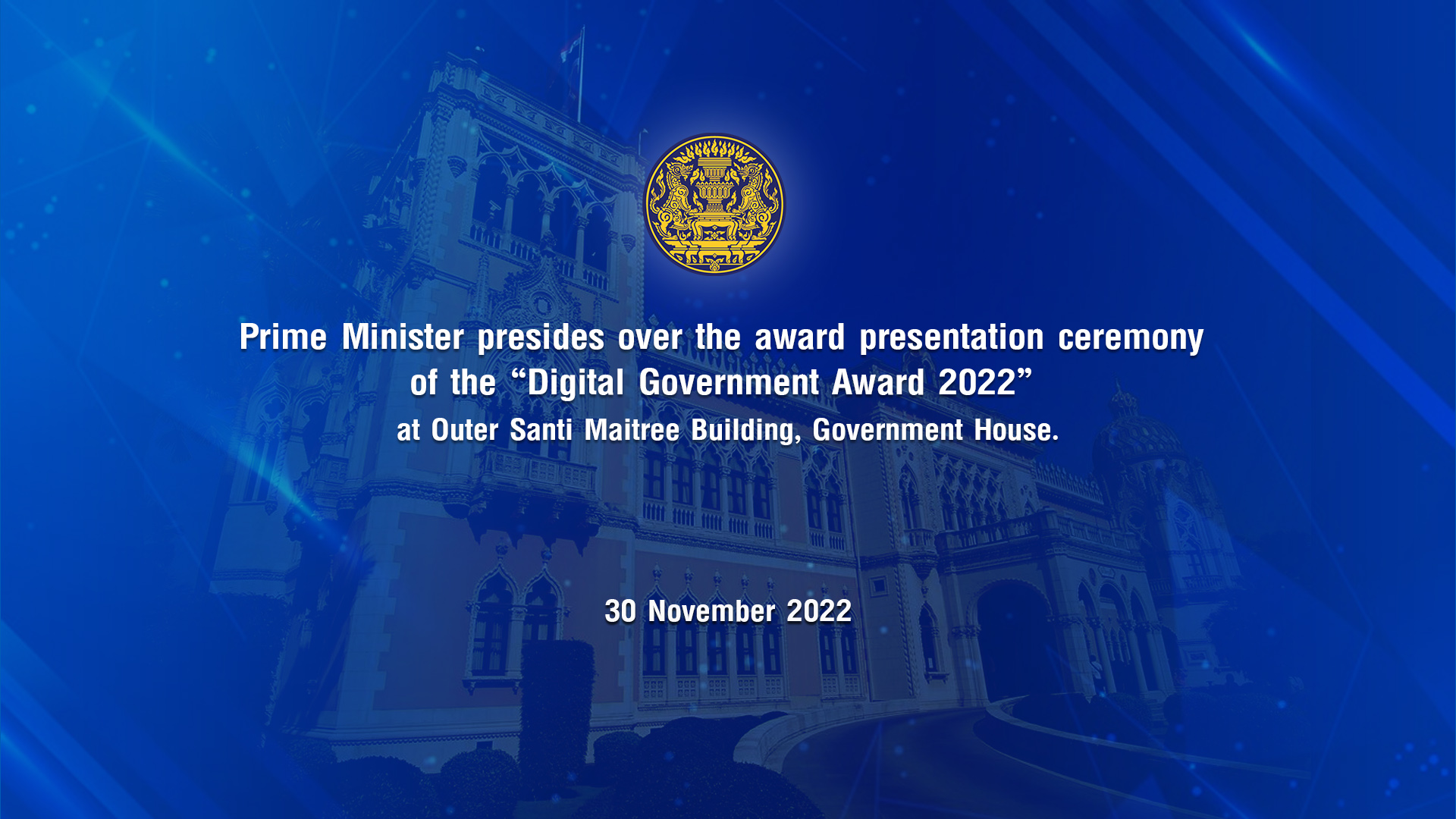 Prime Minister presides over the award presentation ceremony of the “Digital Government Award 2022”
at Outer Santi Maitree Building, Government House.

30 November 2022